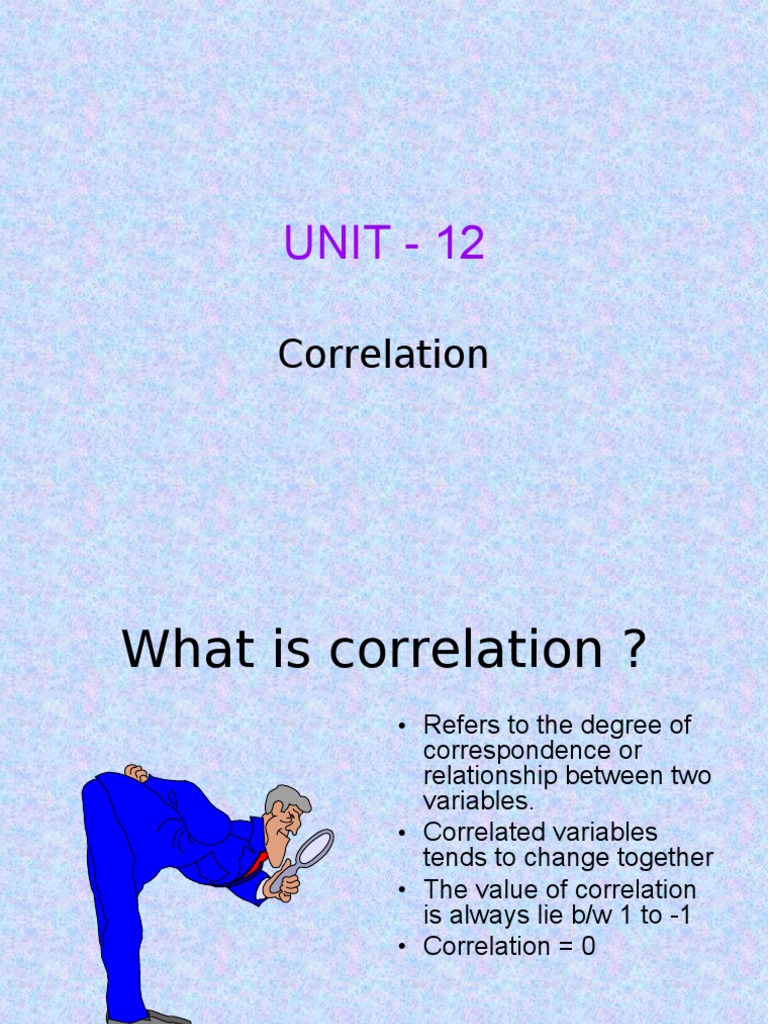 UNIT - 12

Correlation

What is correlation ?

• Refers to the degree of correspondence or relationship between two variables.
• Correlated variables tends to change together
• The value of correlation is always lie b/w 1 to -1
• Correlation = 0